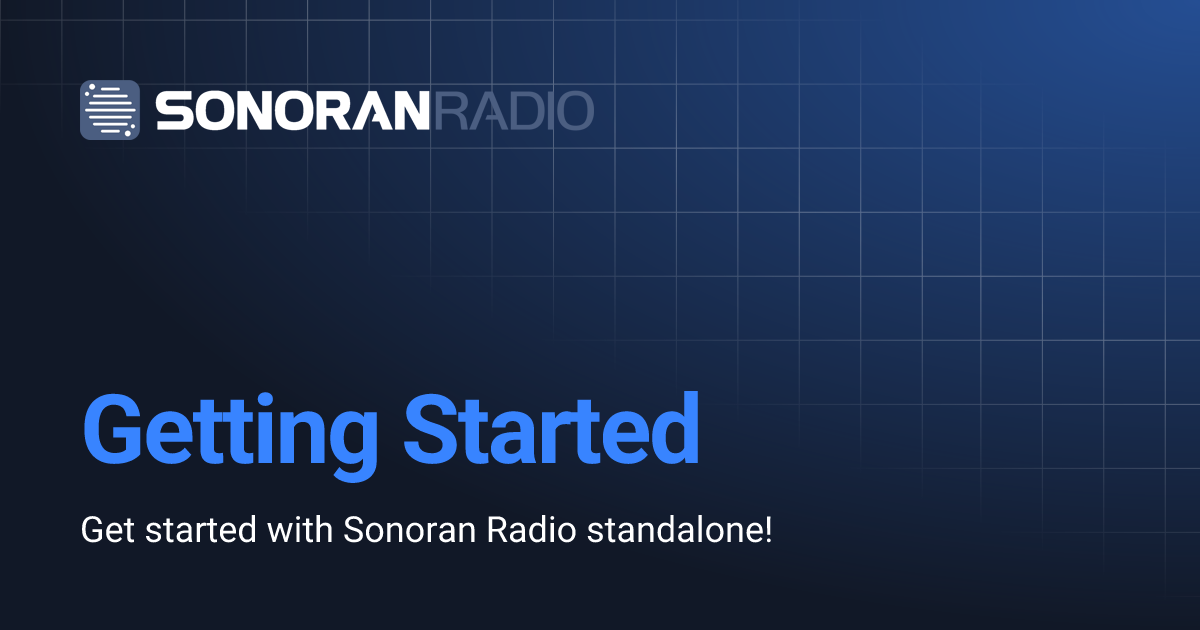 SONORANRADIO

Getting Started

Get started with Sonoran Radio standalone!